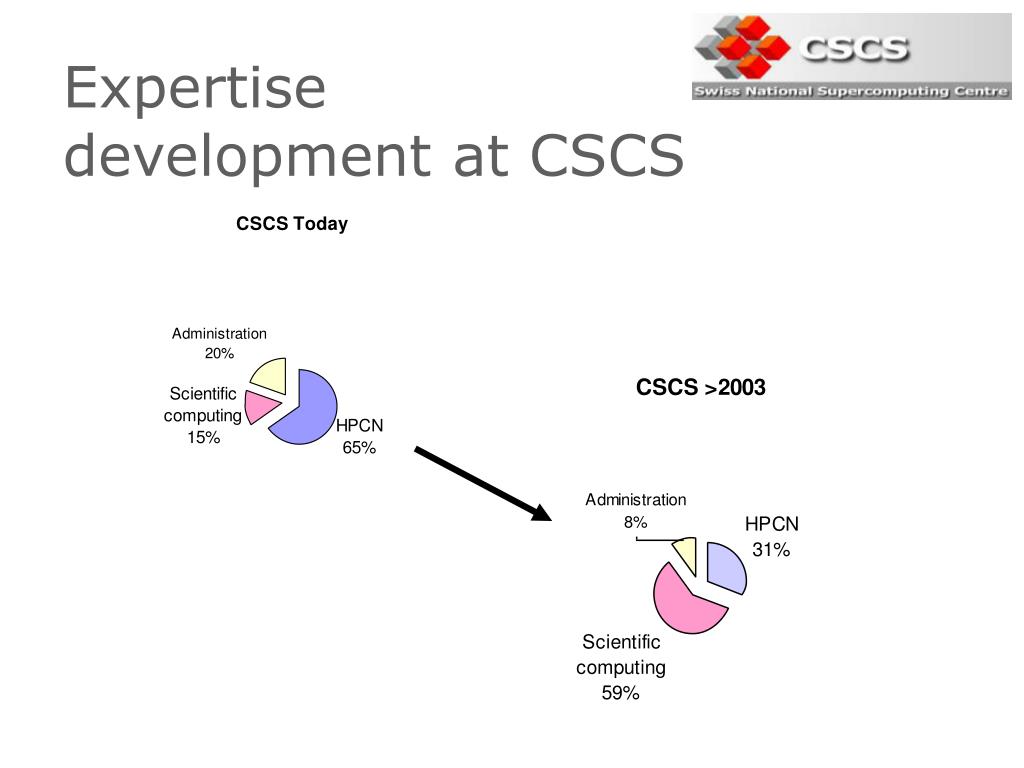 Expertise development at CSCS

CSCS
Swiss National Supercomputing Centre

CSCS Today

Administration
20%

Scientific computing
15%

HPCN
65%

CSCS >2003

Administration
8%

HPCN
31%

Scientific computing
59%